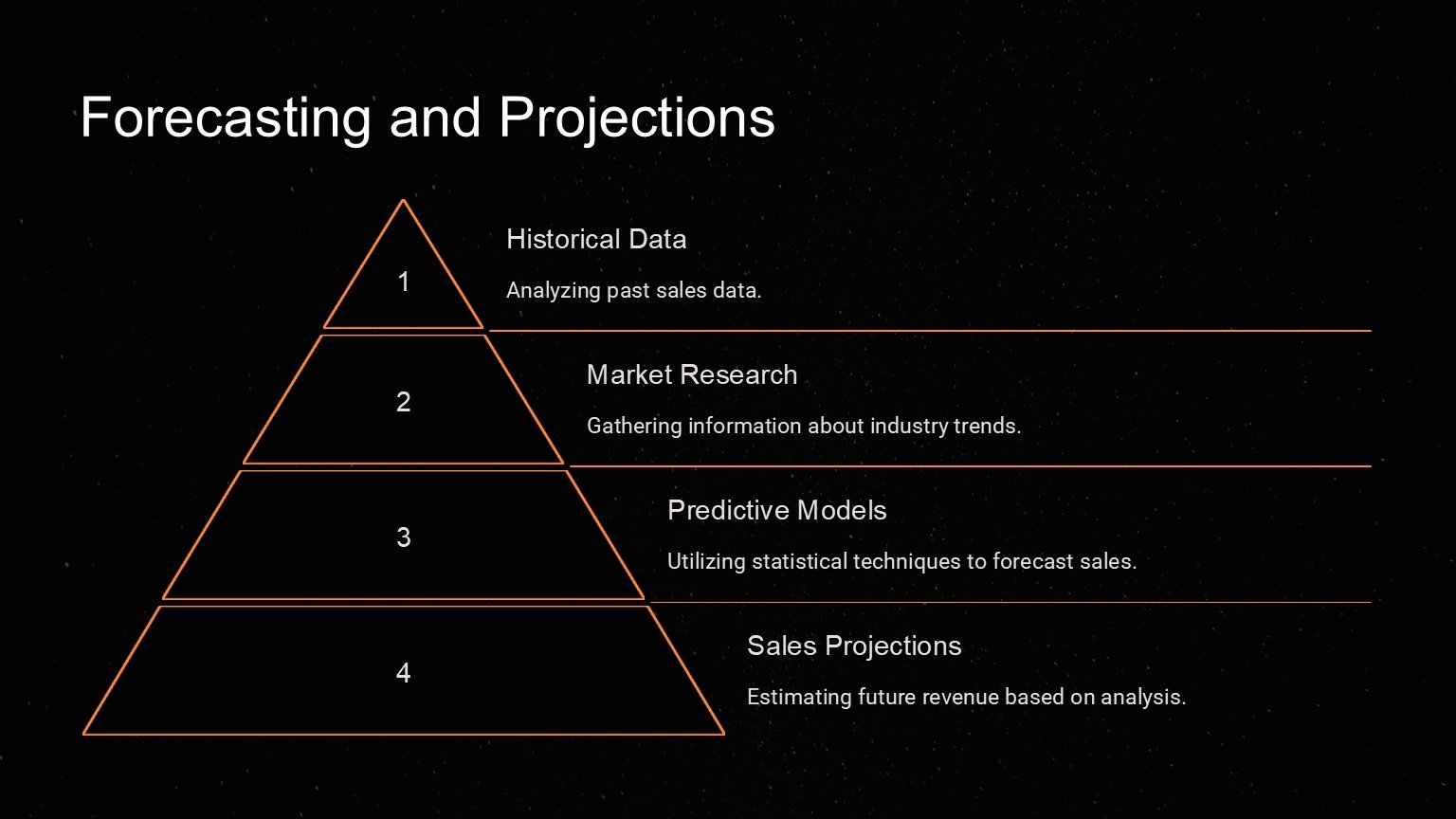 Forecasting and Projections

1

Historical Data

Analyzing past sales data.

2

Market Research

Gathering information about industry trends.

3

Predictive Models

Utilizing statistical techniques to forecast sales.

4

Sales Projections

Estimating future revenue based on analysis.